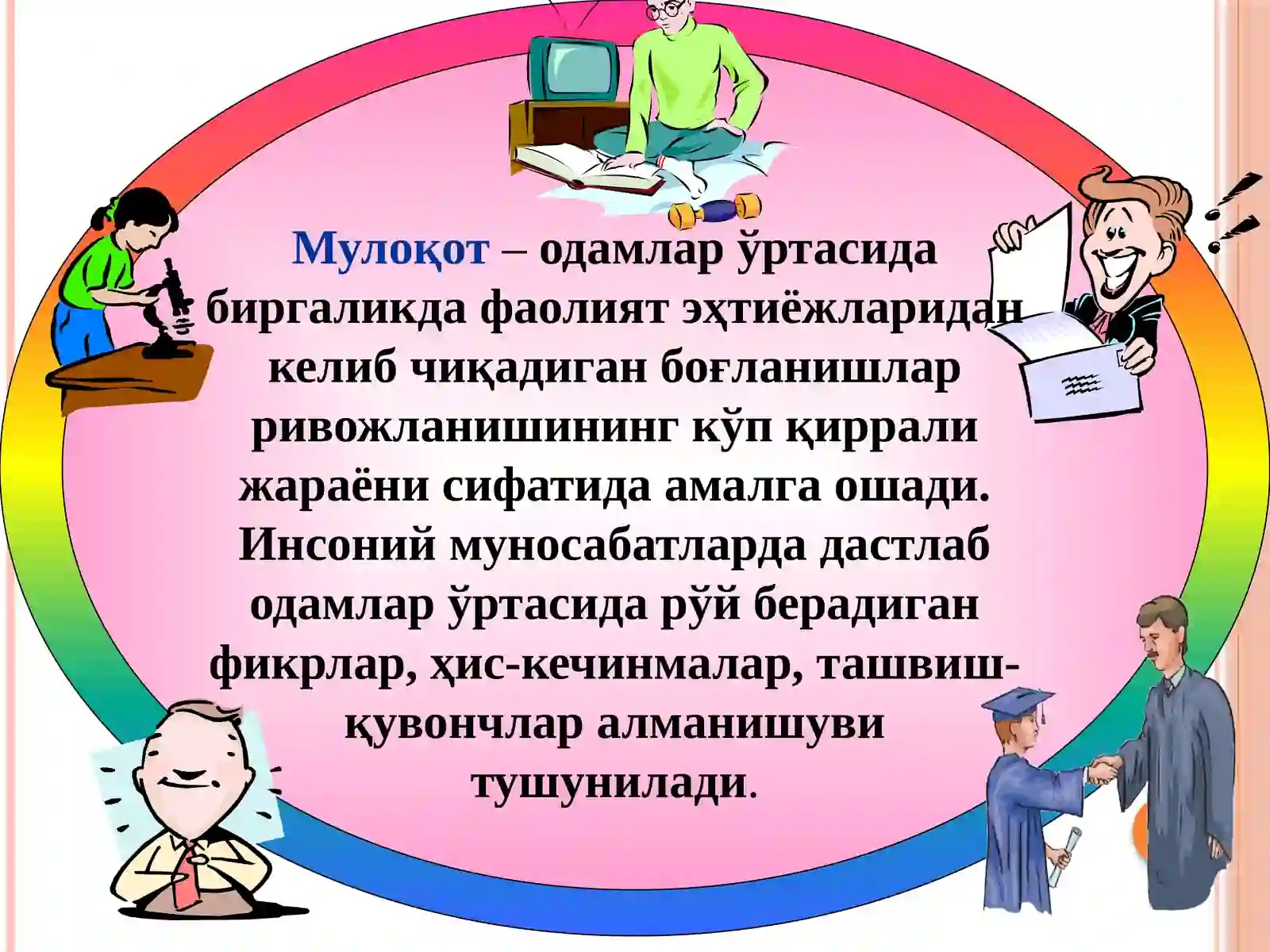 Мулоқот – одамлар ўртасида биргаликда фаолият эҳтиёжларидан келиб чиқадиган боғланишлар ривожланишининг кўп қиррали жараёни сифатида амалга ошади. Инсоний муносабатларда дастлаб одамлар ўртасида рўй берадиган фикрлар, ҳис-кечинмалар, ташвиш-қувончлар алманишуви тушунилади.